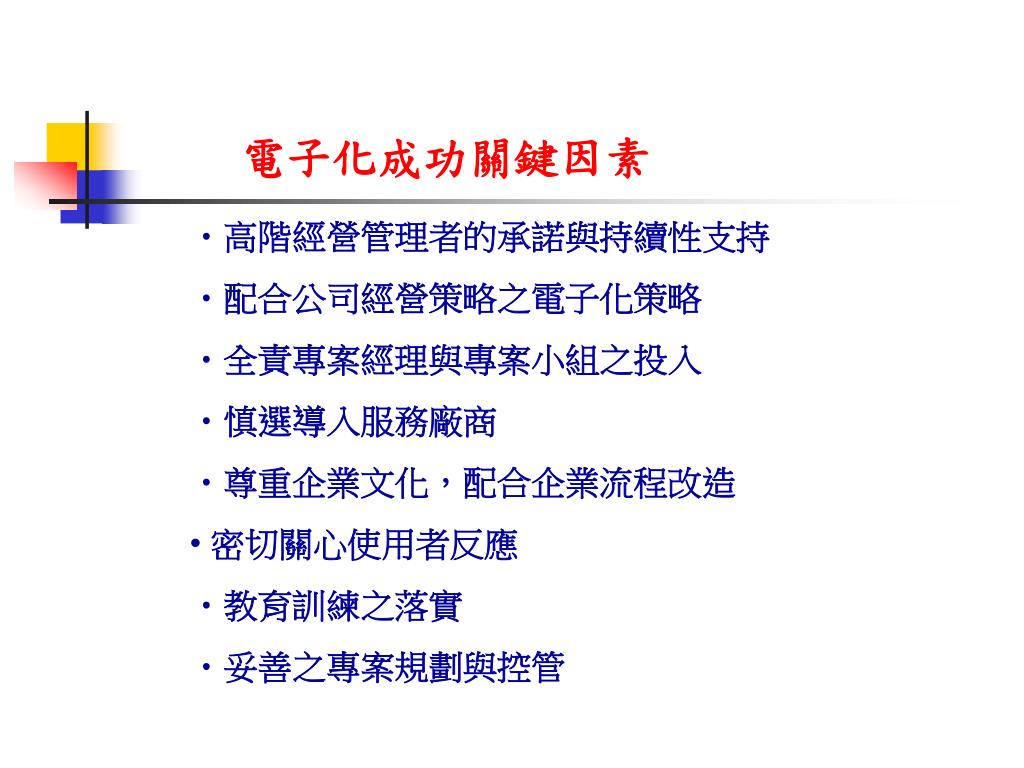 電子化成功關鍵因素

・高階經營管理者的承諾與持續性支持

・配合公司經營策略之電子化策略

・全責專案經理與專案小組之投入

・慎選導入服務廠商

・尊重企業文化，配合企業流程改造

・密切關心使用者反應

・教育訓練之落實

・妥善之專案規劃與控管